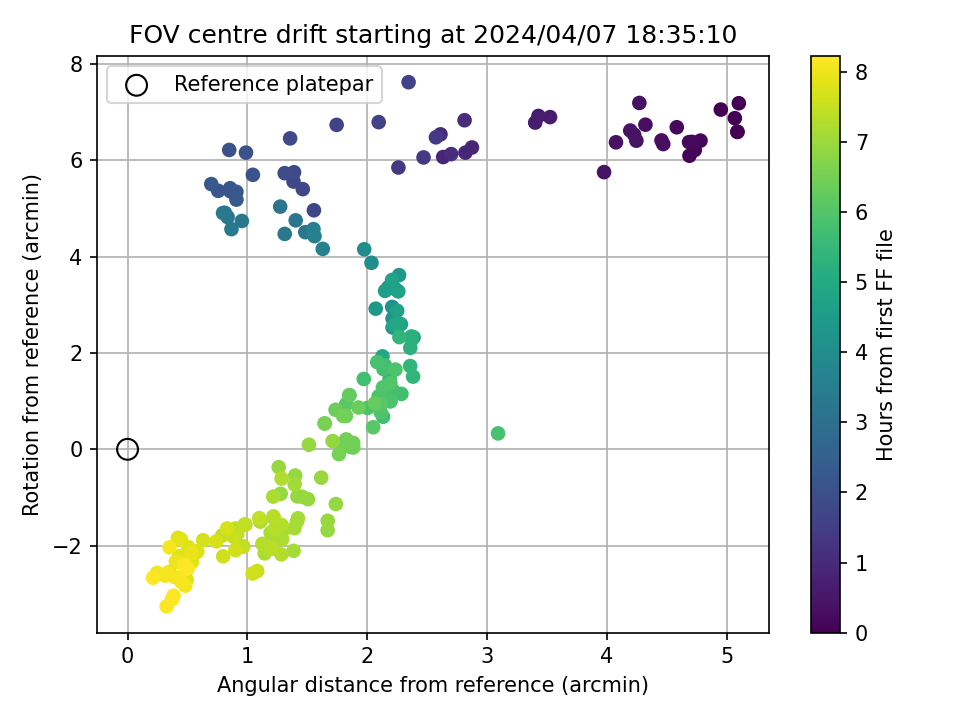 FOV centre drift starting at 2024/04/07 18:35:10

Reference platepar

Rotation from reference (arcmin)

8
6
4
2
0
−2

0
1
2
3
4
5

Angular distance from reference (arcmin)

Hours from first FF file

8
7
6
5
4
3
2
1
0